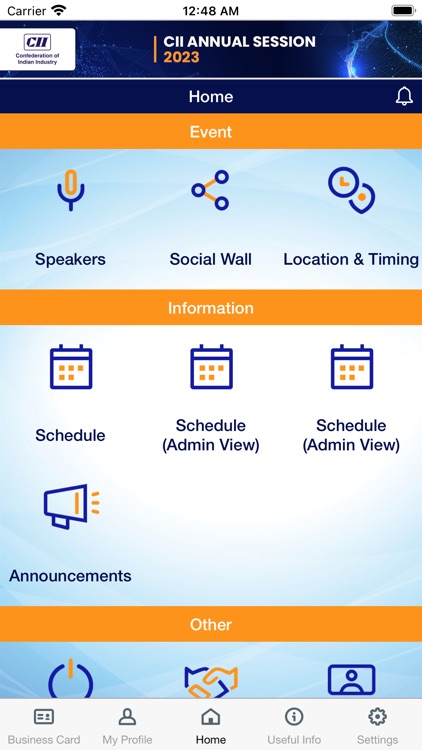 Carrier 12:48 AM

CII
Confederation of Indian Industry

CII ANNUAL SESSION 2023

Home

Event

Speakers

Social Wall

Location & Timing

Information

Schedule

Schedule (Admin View)

Schedule (Admin View)

Announcements

Other

Business Card

My Profile

Home

Useful Info

Settings